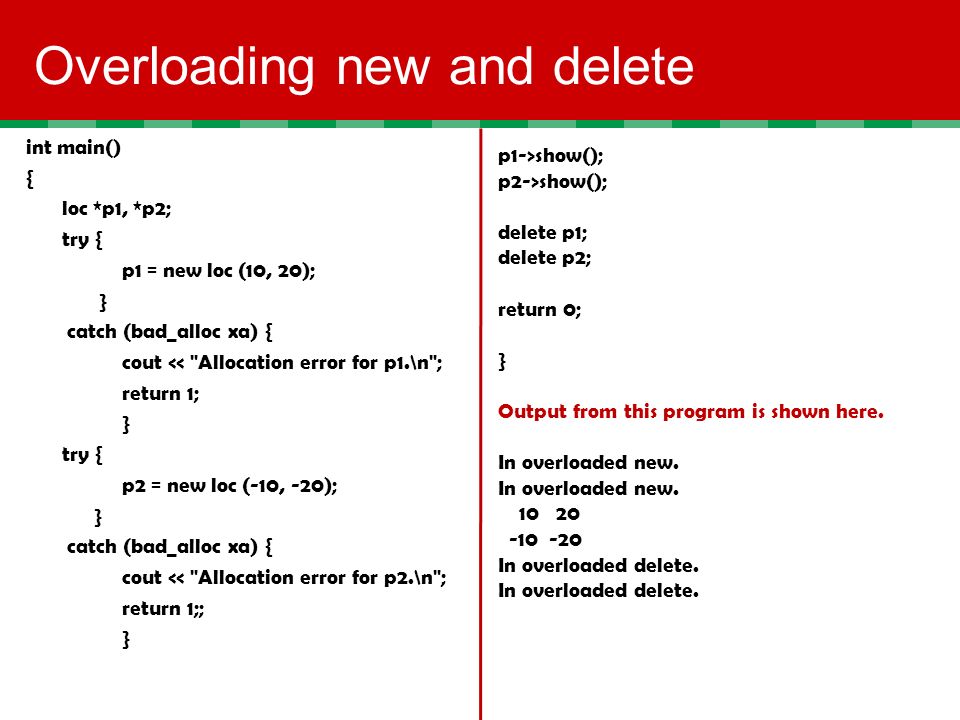 Overloading new and delete

int main()
{
loc *p1, *p2;
try {
p1 = new loc (10, 20);
}
catch (bad_alloc xa) {
cout << "Allocation error for p1.\n";
return 1;
}
try {
p2 = new loc (-10, -20);
}
catch (bad_alloc xa) {
cout << "Allocation error for p2.\n";
return 1;;
}

p1->show();
p2->show();

delete p1;
delete p2;

return 0;

}

Output from this program is shown here.

In overloaded new.
In overloaded new.
10 20
-10 -20
In overloaded delete.
In overloaded delete.